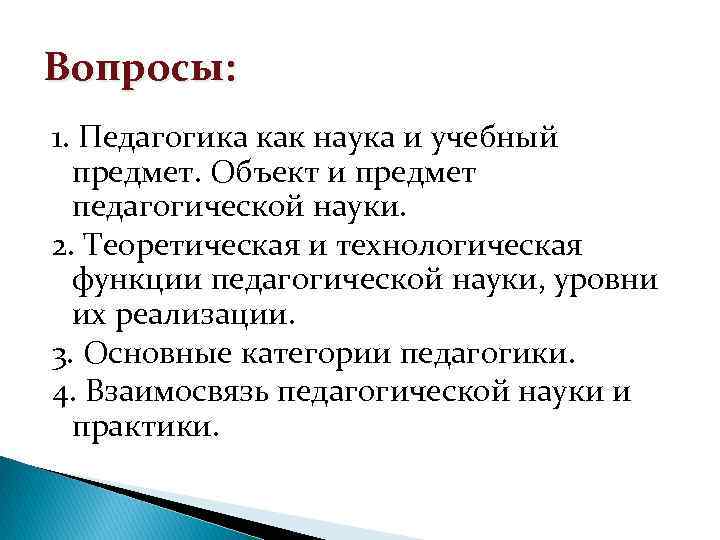 Вопросы:

1. Педагогика как наука и учебный предмет. Объект и предмет педагогической науки.

2. Теоретическая и технологическая функции педагогической науки, уровни их реализации.

3. Основные категории педагогики.

4. Взаимосвязь педагогической науки и практики.